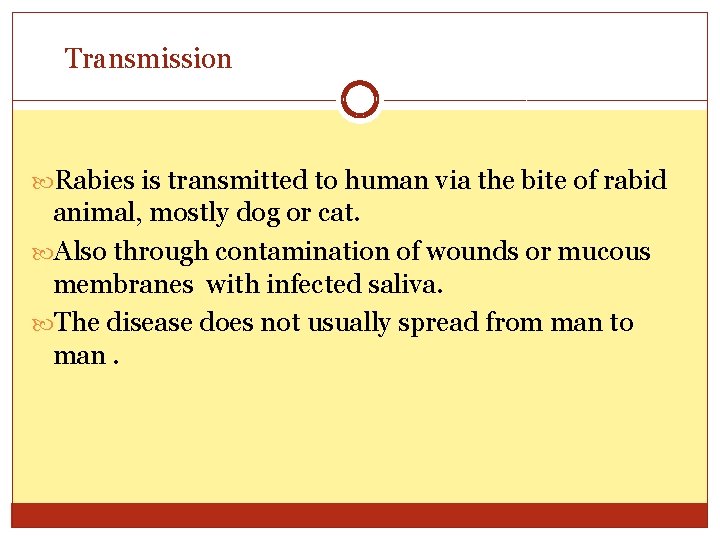 Transmission

Rabies is transmitted to human via the bite of rabid animal, mostly dog or cat.

Also through contamination of wounds or mucous membranes with infected saliva.

The disease does not usually spread from man to man .